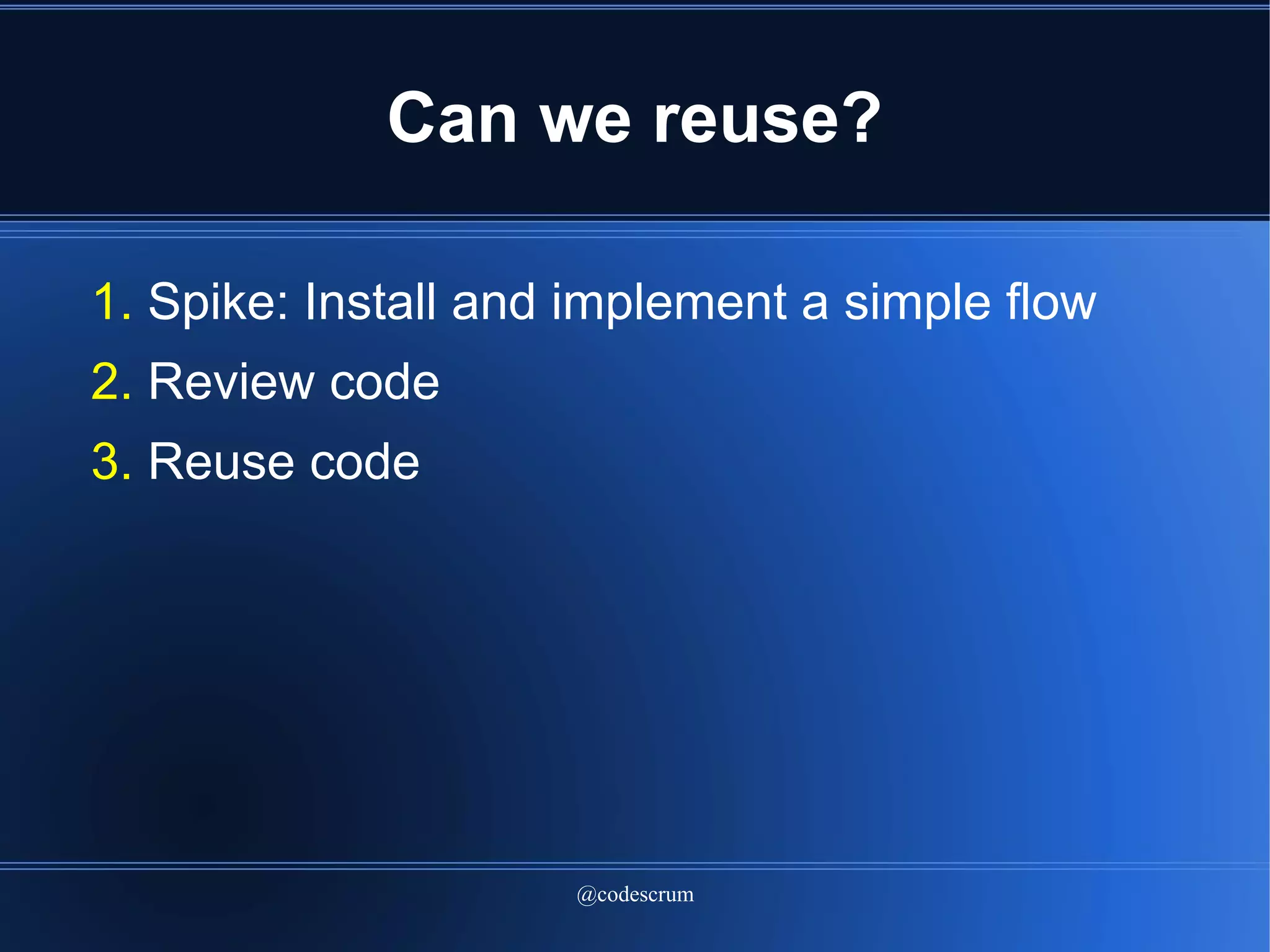 Can we reuse?

1. Spike: Install and implement a simple flow
2. Review code
3. Reuse code

@codescrum